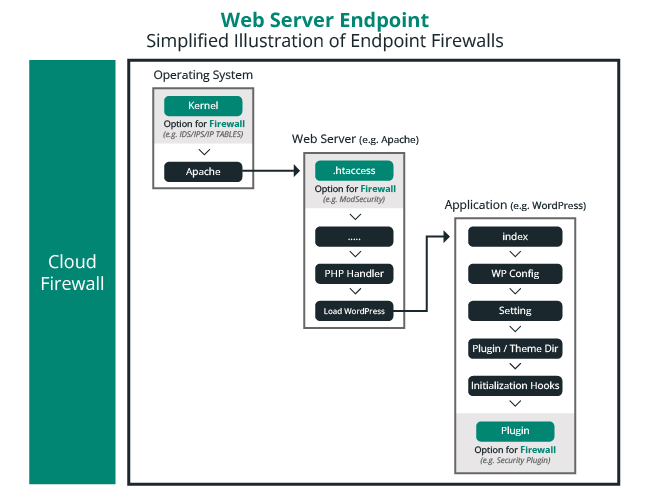 Web Server Endpoint
Simplified Illustration of Endpoint Firewalls

Cloud Firewall

Operating System

Kernel

Option for Firewall
(e.g. IDS/IPS/IP TABLES)

Apache

Web Server (e.g. Apache)

.htaccess

Option for Firewall
(e.g. ModSecurity)

.....

PHP Handler

Load WordPress

Application (e.g. WordPress)

index

WP Config

Setting

Plugin / Theme Dir

Initialization Hooks

Plugin

Option for Firewall
(e.g. Security Plugin)